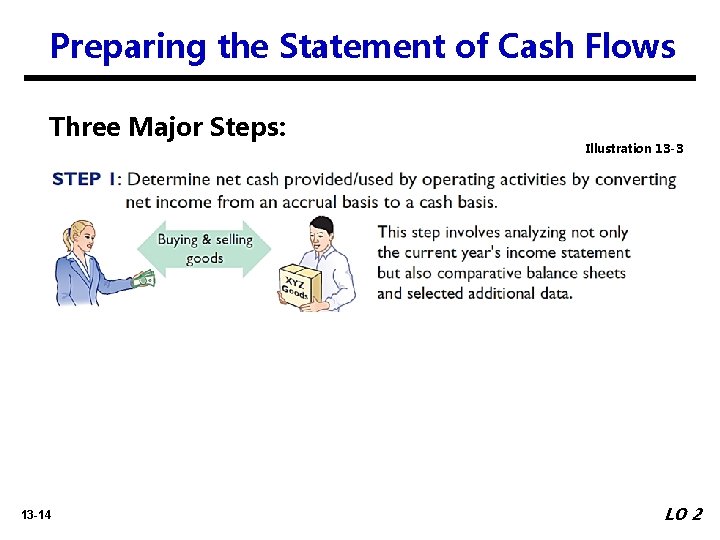 Preparing the Statement of Cash Flows

Three Major Steps:

Illustration 13-3

STEP 1: Determine net cash provided/used by operating activities by converting net income from an accrual basis to a cash basis.

Buying & selling goods

XYZ Goods

This step involves analyzing not only the current year's income statement but also comparative balance sheets and selected additional data.

13-14

LO 2